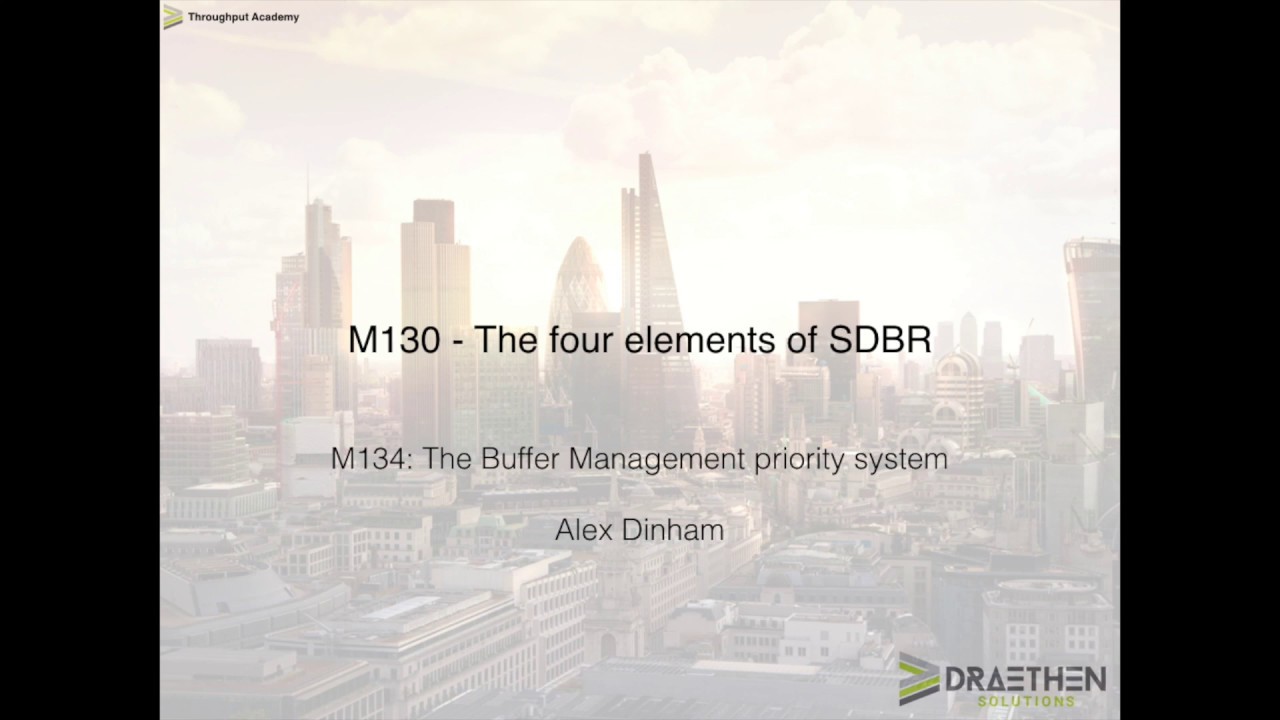 Throughput Academy

M130 - The four elements of SDBR

M134: The Buffer Management priority system

Alex Dinham

DRAETHEN SOLUTIONS